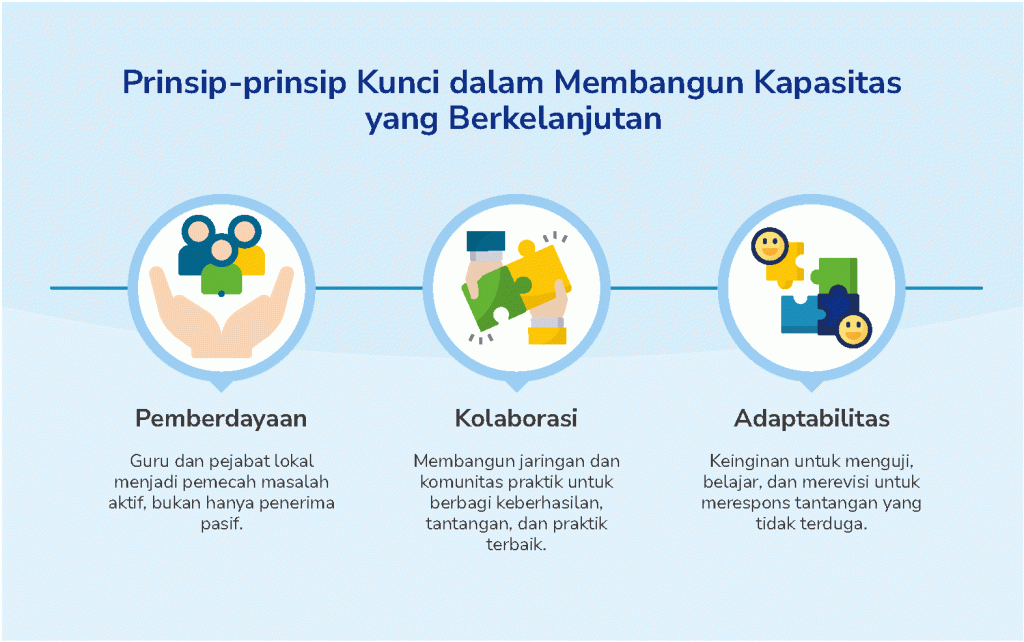 Prinsip-prinsip Kunci dalam Membangun Kapasitas yang Berkelanjutan

Pemberdayaan

Guru dan pejabat lokal menjadi pemecah masalah aktif, bukan hanya penerima pasif.

Kolaborasi

Membangun jaringan dan komunitas praktik untuk berbagi keberhasilan, tantangan, dan praktik terbaik.

Adaptabilitas

Keinginan untuk menguji, belajar, dan merevisi untuk merespons tantangan yang tidak terduga.